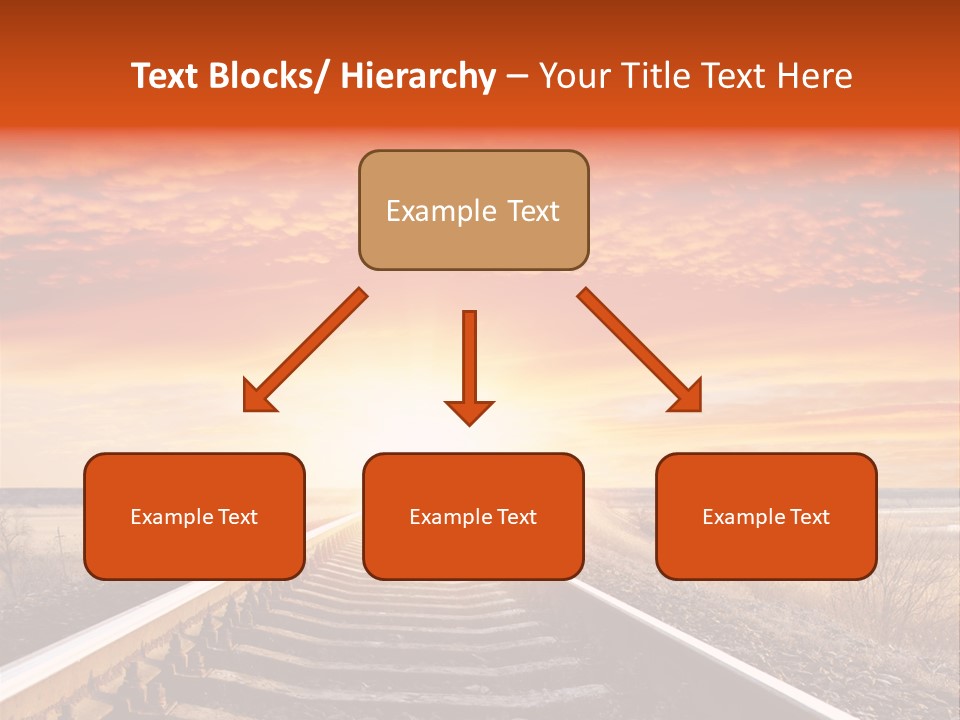 Text Blocks/ Hierarchy – Your Title Text Here

Example Text

Example Text

Example Text

Example Text